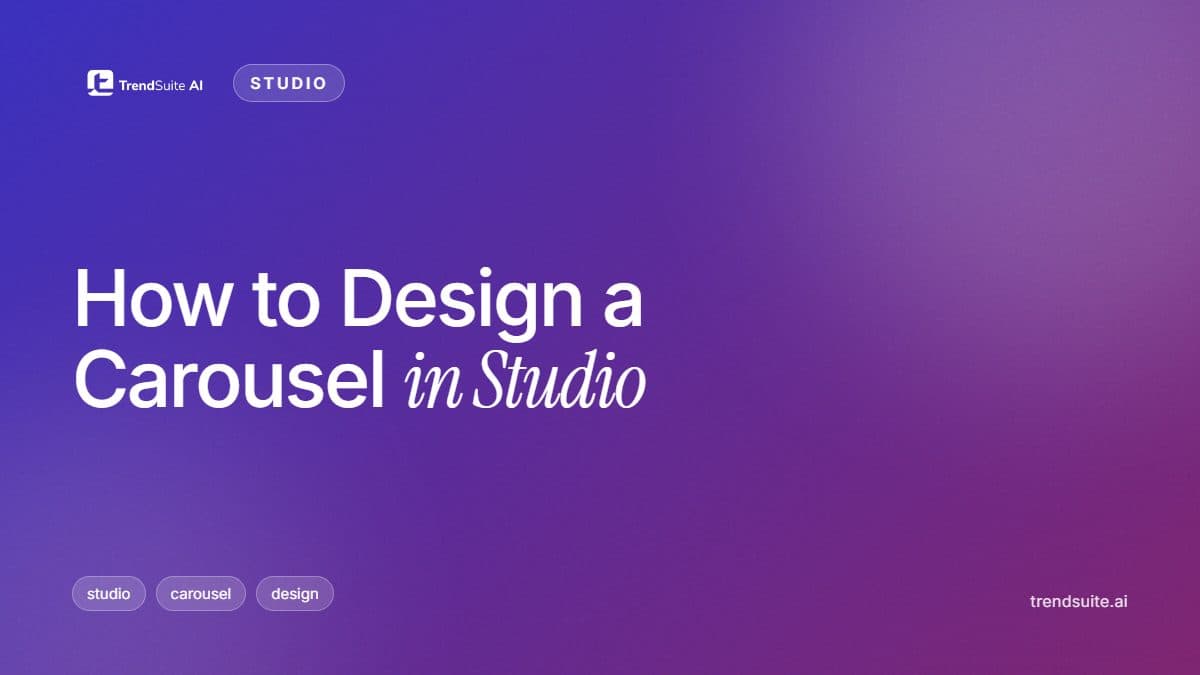 TrendSuite AI
STUDIO

How to Design a Carousel in Studio

studio
carousel
design

trendsuite.ai